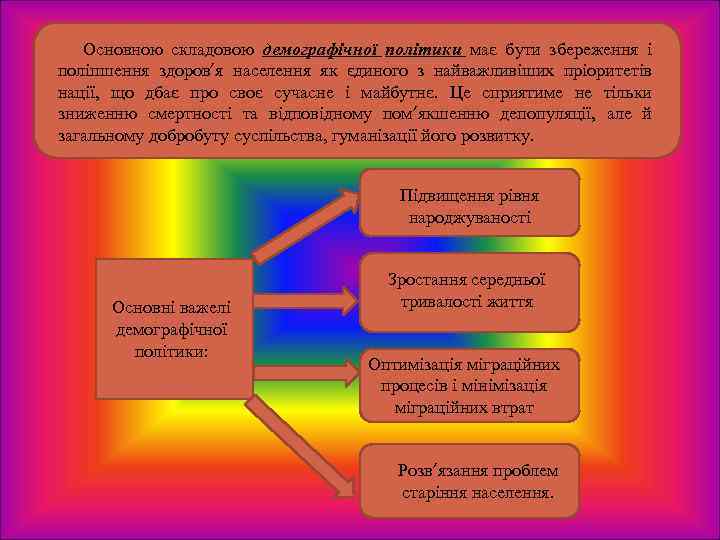 Основною складовою демографічної політики має бути збереження і поліпшення здоров'я населення як єдиного з найважливіших пріоритетів нації, що дбає про своє сучасне і майбутнє. Це сприятиме не тільки зниженню смертності та відповідному пом'якшенню депопуляції, але й загальному добробуту суспільства, гуманізації його розвитку.

Основні важелі демографічної політики:

Підвищення рівня народжуваності

Зростання середньої тривалості життя

Оптимізація міграційних процесів і мінімізація міграційних втрат

Розв'язання проблем старіння населення.